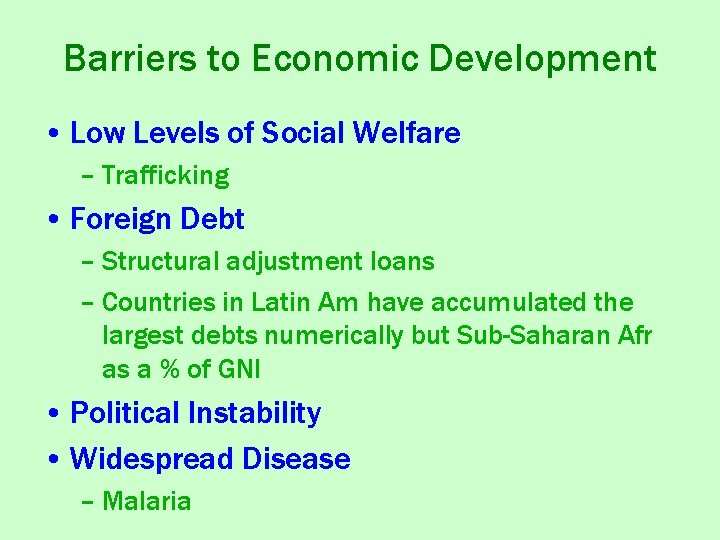 Barriers to Economic Development

• Low Levels of Social Welfare
– Trafficking
• Foreign Debt
– Structural adjustment loans
– Countries in Latin Am have accumulated the largest debts numerically but Sub-Saharan Afr as a % of GNI
• Political Instability
• Widespread Disease
– Malaria